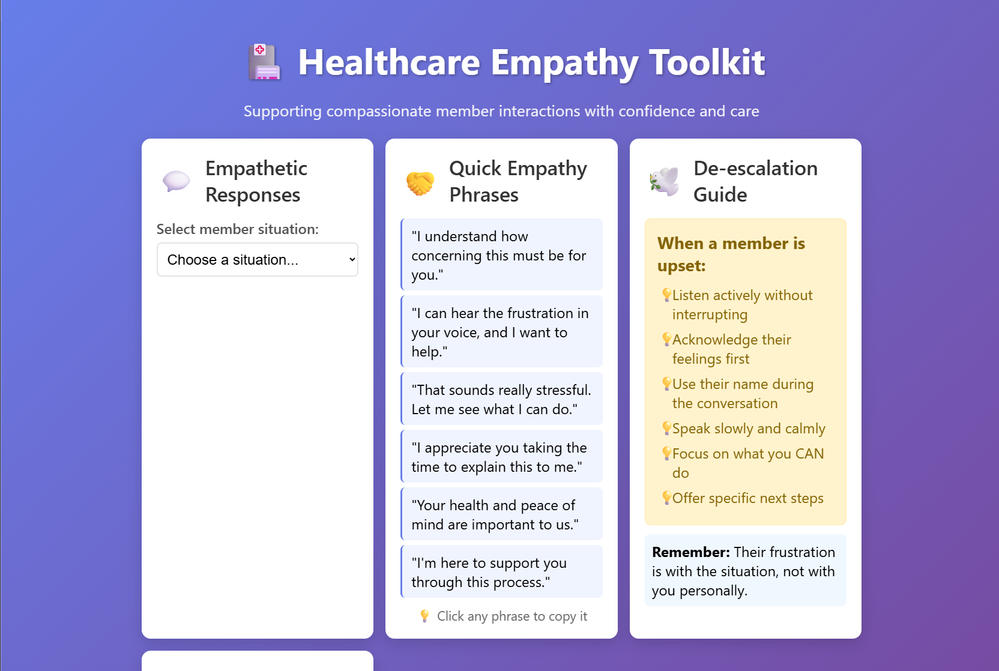 Healthcare Empathy Toolkit

Supporting compassionate member interactions with confidence and care

Empathetic Responses

Select member situation:

Choose a situation...

Quick Empathy Phrases

"I understand how concerning this must be for you."

"I can hear the frustration in your voice, and I want to help."

"That sounds really stressful. Let me see what I can do."

"I appreciate you taking the time to explain this to me."

"Your health and peace of mind are important to us."

"I'm here to support you through this process."

Click any phrase to copy it

De-escalation Guide

When a member is upset:

Listen actively without interrupting

Acknowledge their feelings first

Use their name during the conversation

Speak slowly and calmly

Focus on what you CAN do

Offer specific next steps

Remember: Their frustration is with the situation, not with you personally.